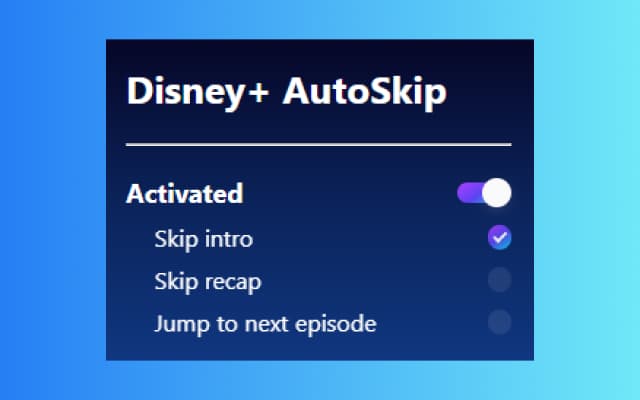 Disney+ AutoSkip

Activated

Skip intro

Skip recap

Jump to next episode